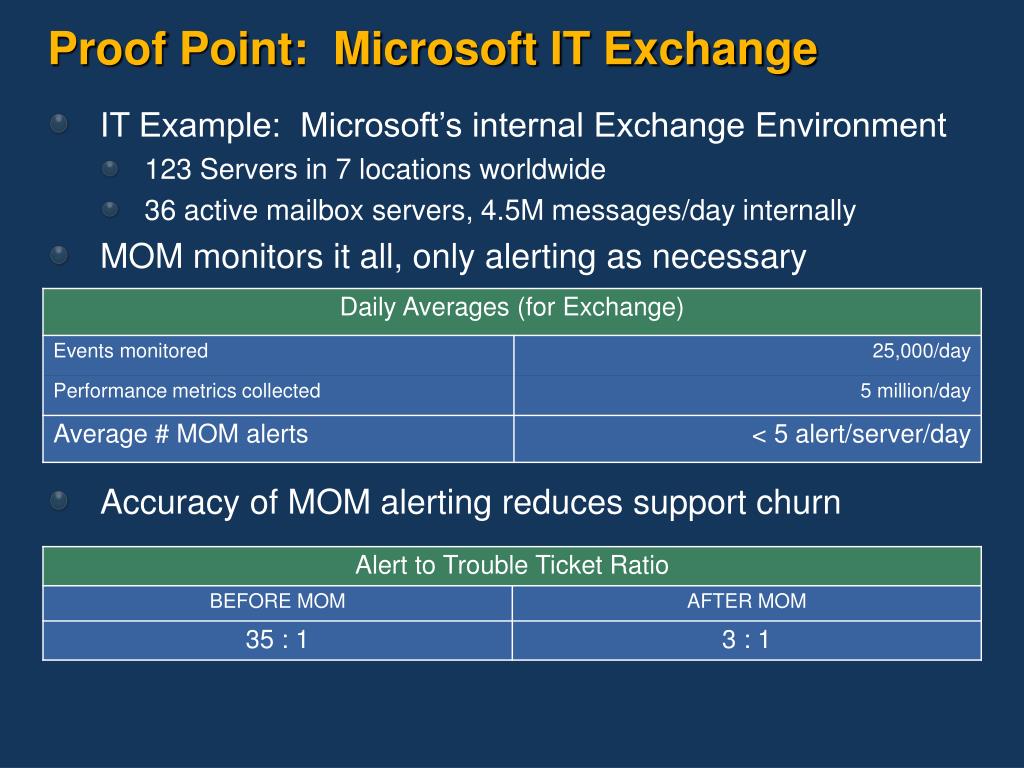 Proof Point: Microsoft IT Exchange

IT Example: Microsoft's internal Exchange Environment

123 Servers in 7 locations worldwide

36 active mailbox servers, 4.5M messages/day internally

MOM monitors it all, only alerting as necessary

| Daily Averages (for Exchange) | |
|---|---|
| Events monitored | 25,000/day |
| Performance metrics collected | 5 million/day |
| Average # MOM alerts | < 5 alert/server/day |

Accuracy of MOM alerting reduces support churn

| Alert to Trouble Ticket Ratio | |
|---|---|
| BEFORE MOM | AFTER MOM |
| 35 : 1 | 3 : 1 |